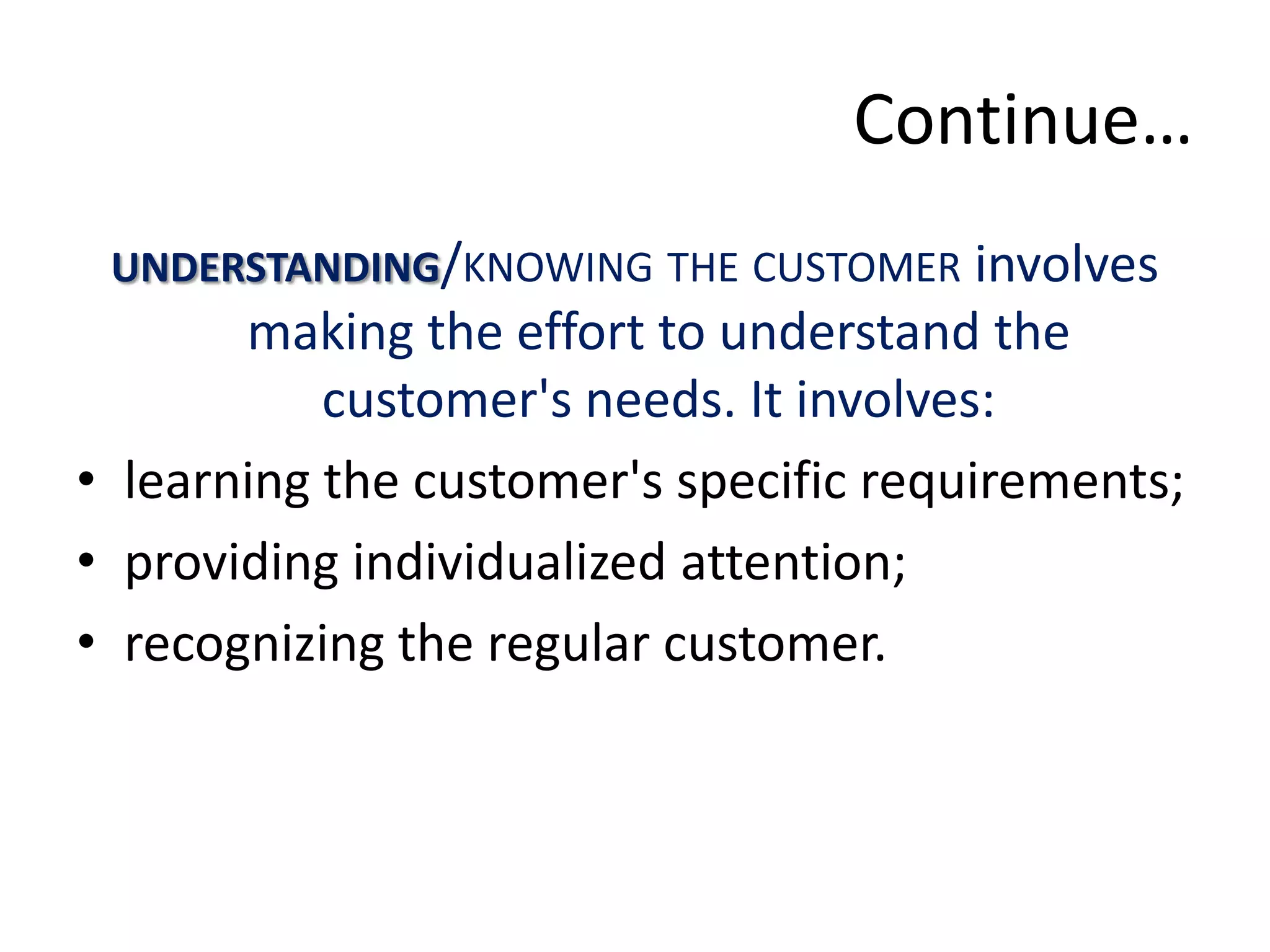 Continue…

UNDERSTANDING/KNOWING THE CUSTOMER involves making the effort to understand the customer's needs. It involves:

• learning the customer's specific requirements;
• providing individualized attention;
• recognizing the regular customer.